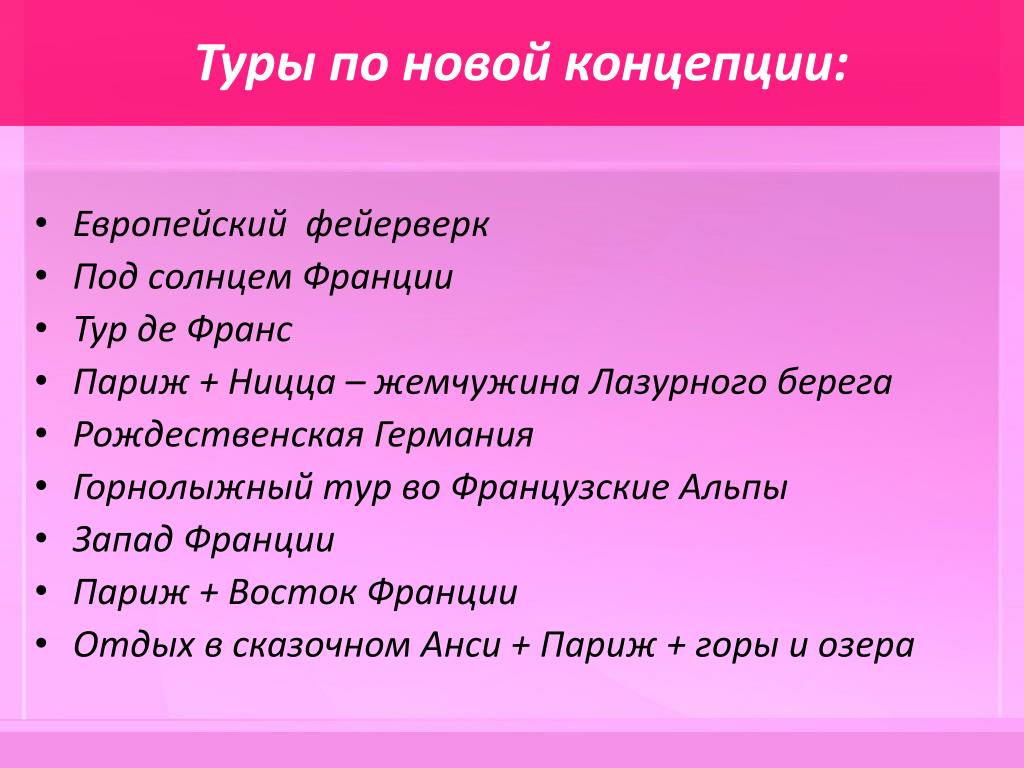 Туры по новой концепции:

• Европейский фейерверк
• Под солнцем Франции
• Тур де Франс
• Париж + Ницца – жемчужина Лазурного берега
• Рождественская Германия
• Горнолыжный тур во Французские Альпы
• Запад Франции
• Париж + Восток Франции
• Отдых в сказочном Анси + Париж + горы и озера